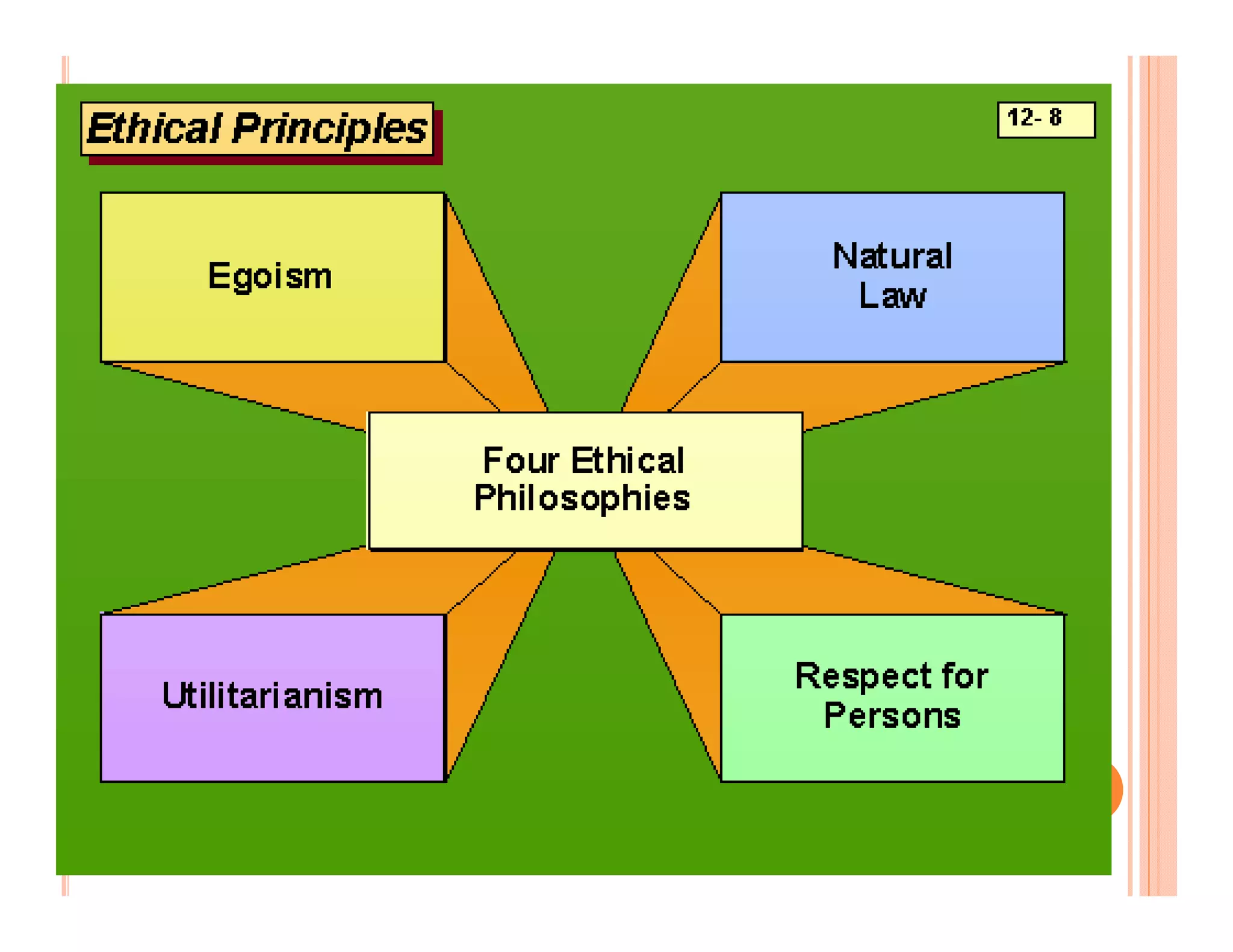 Ethical Principles

12- 8

Egoism

Natural Law

Four Ethical Philosophies

Utilitarianism

Respect for Persons